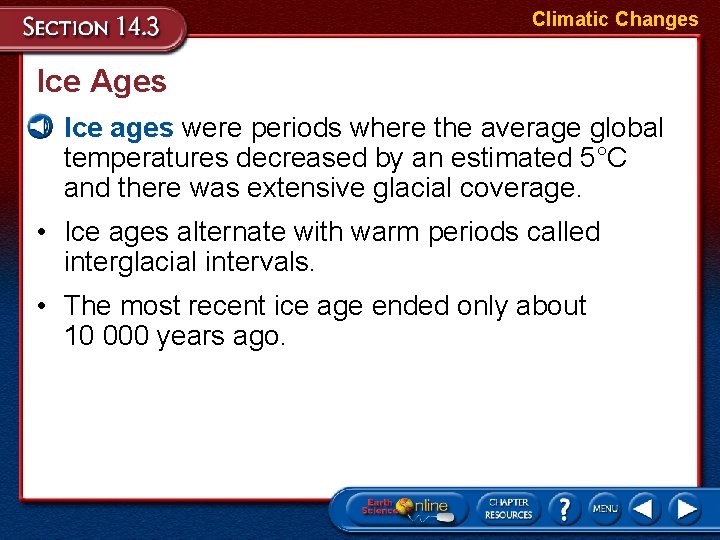 SECTION 14.3

Climatic Changes

Ice Ages

Ice ages were periods where the average global temperatures decreased by an estimated 5°C and there was extensive glacial coverage.

• Ice ages alternate with warm periods called interglacial intervals.

• The most recent ice age ended only about 10 000 years ago.

Earth Science Online

CHAPTER RESOURCES

?

MENU